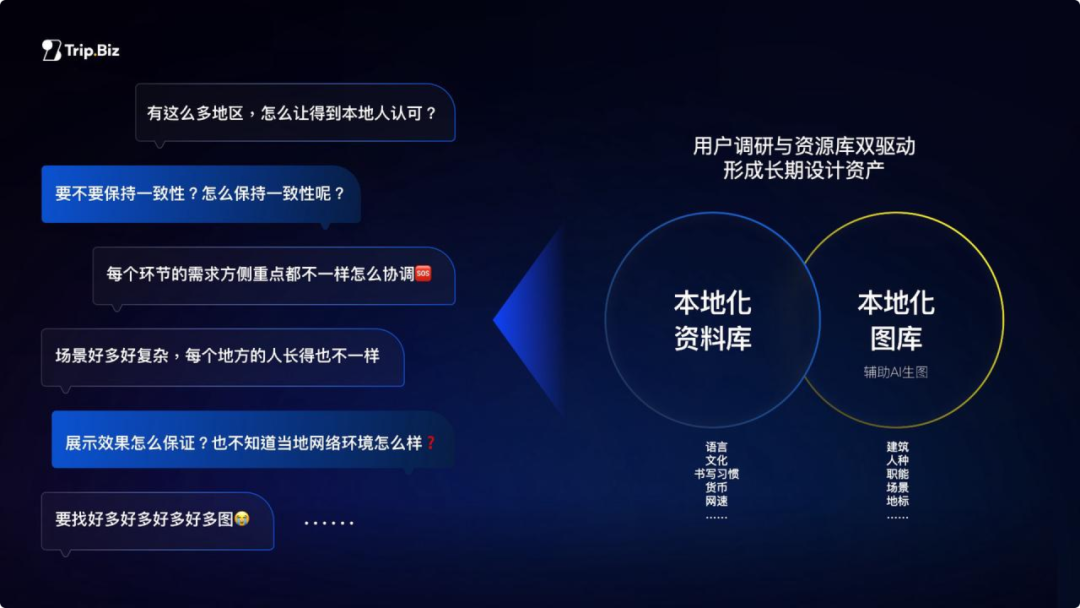 Trip.Biz

有这么多地区，怎么让得到本地人认可？

要不要保持一致性？怎么保持一致性呢？

每个环节的需求方侧重点都不一样怎么协调🆘

场景好多好复杂，每个地方的人长得也不一样

展示效果怎么保证？也不知道当地网络环境怎么样❓

要找好多好多好多好多图😭

......

用户调研与资源库双驱动
形成长期设计资产

本地化
资料库

本地化
图库
辅助AI生图

语言
文化
书写习惯
货币
网速
......

建筑
人种
职能
场景
地标
......